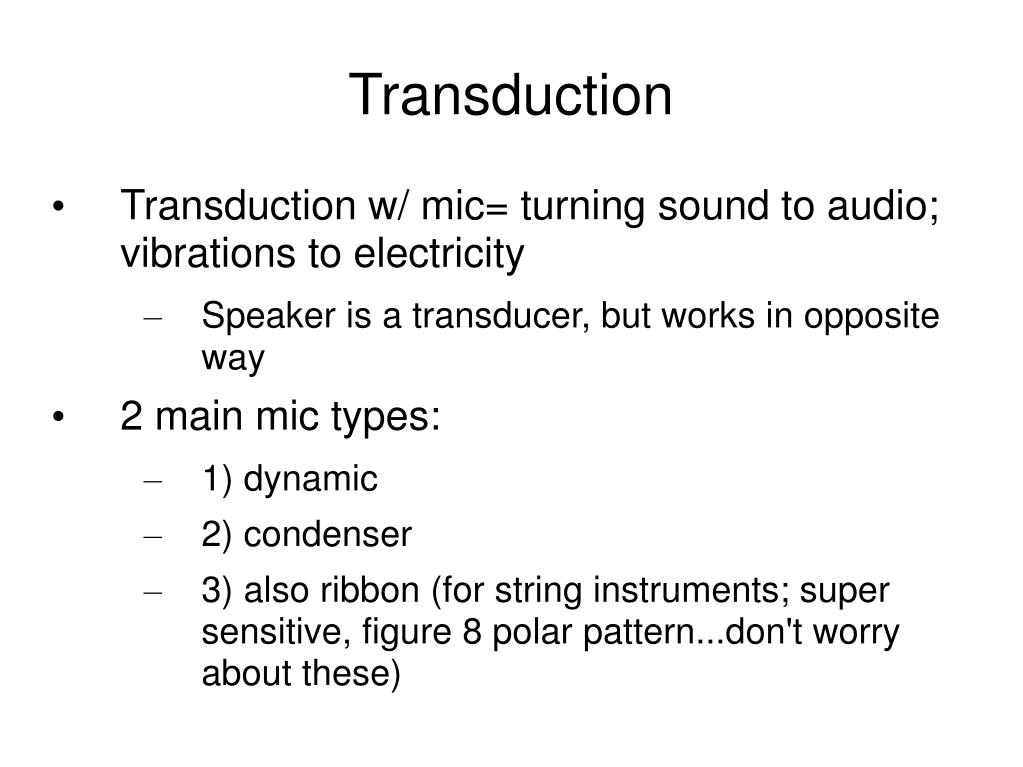 Transduction

• Transduction w/ mic= turning sound to audio; vibrations to electricity
– Speaker is a transducer, but works in opposite way
• 2 main mic types:
– 1) dynamic
– 2) condenser
– 3) also ribbon (for string instruments; super sensitive, figure 8 polar pattern...don't worry about these)